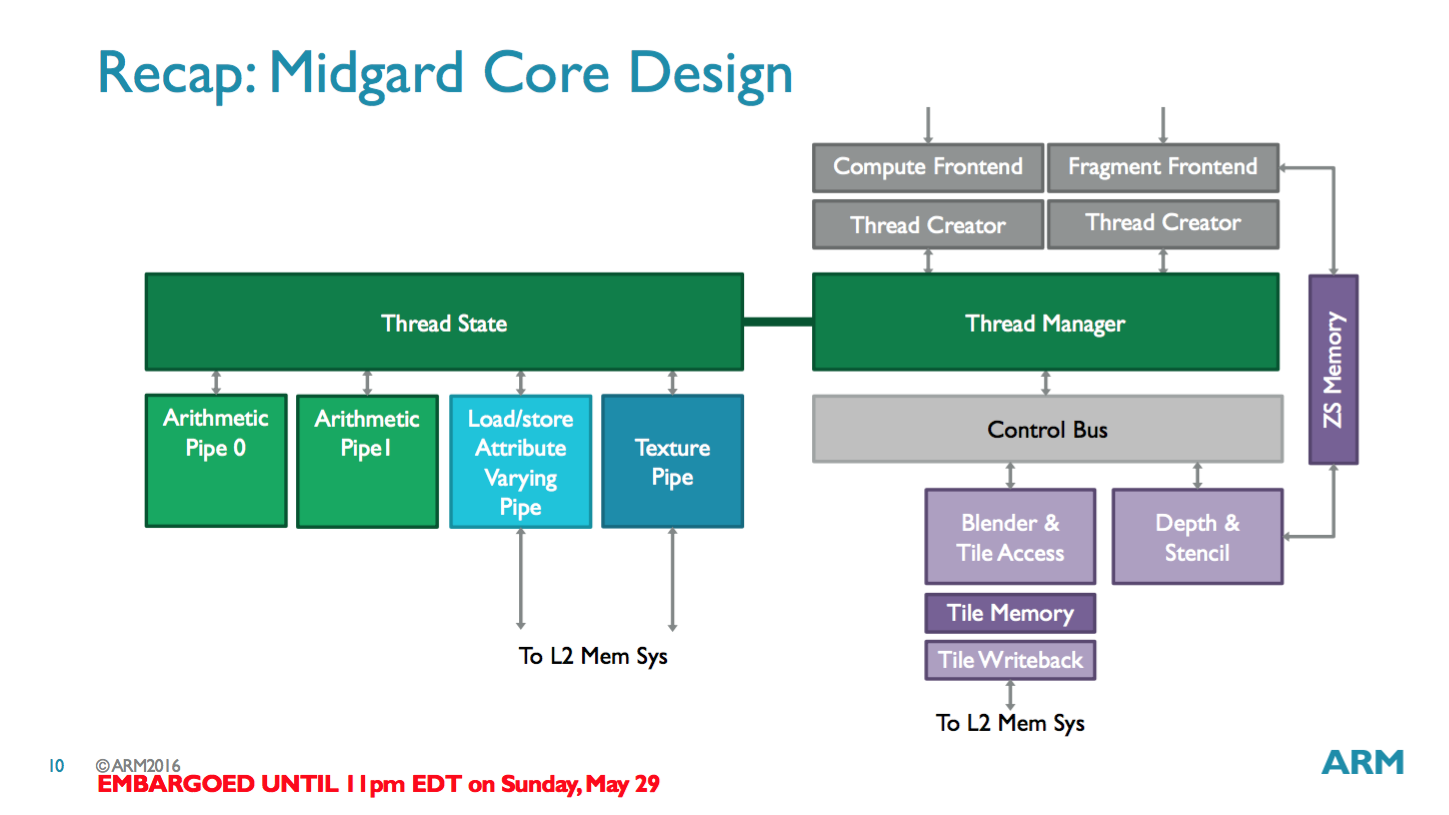 Recap: Midgard Core Design

Compute Frontend

Fragment Frontend

Thread Creator

Thread Creator

Thread State

Thread Manager

ZS Memory

Arithmetic Pipe 0

Arithmetic Pipe1

Load/store Attribute Varying Pipe

Texture Pipe

Control Bus

Blender & Tile Access

Depth & Stencil

Tile Memory

Tile Writeback

To L2 Mem Sys

To L2 Mem Sys

10 ©ARM2016

EMBARGOED UNTIL 11pm EDT on Sunday, May 29

ARM